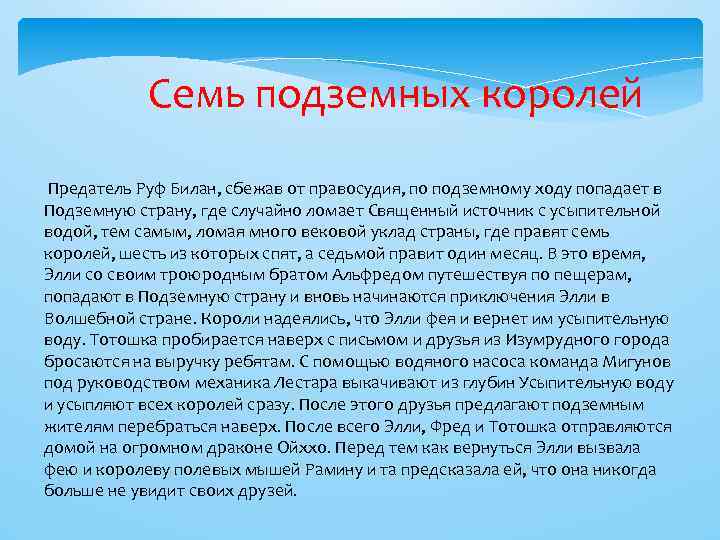 Семь подземных королей

Предатель Руф Билан, сбежав от правосудия, по подземному ходу попадает в Подземную страну, где случайно ломает Священный источник с усыпительной водой, тем самым, ломая много вековой уклад страны, где правят семь королей, шесть из которых спят, а седьмой правит один месяц. В это время, Элли со своим троюродным братом Альфредом путешествуя по пещерам, попадают в Подземную страну и вновь начинаются приключения Элли в Волшебной стране. Короли надеялись, что Элли фея и вернет им усыпительную воду. Тотошка пробирается наверх с письмом и друзья из Изумрудного города бросаются на выручку ребятам. С помощью водяного насоса команда Мигунов под руководством механика Лестара выкачивают из глубин Усыпительную воду и усыпляют всех королей сразу. После этого друзья предлагают подземным жителям перебраться наверх. После всего Элли, Фред и Тотошка отправляются домой на огромном драконе Ойххо. Перед тем как вернуться Элли вызвала фею и королеву полевых мышей Рамину и та предсказала ей, что она никогда больше не увидит своих друзей.